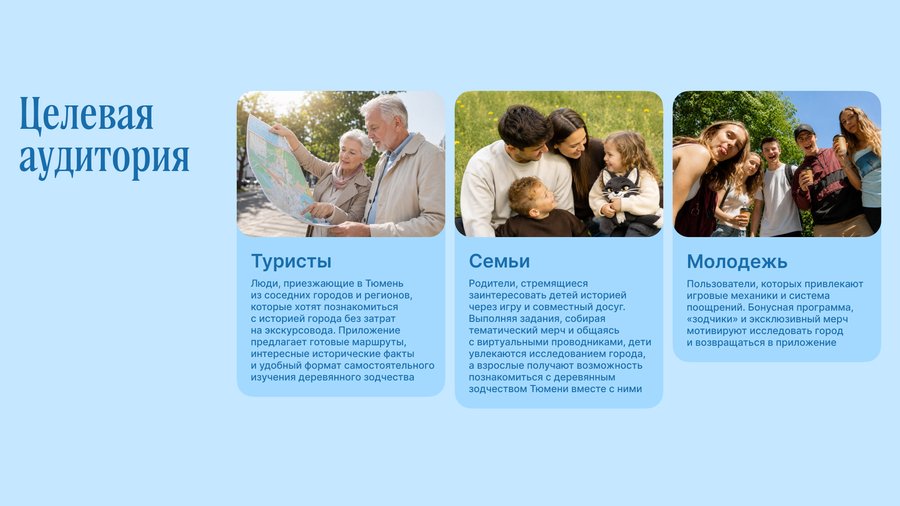 Целевая аудитория

Туристы

Люди, приезжающие в Тюмень из соседних городов и регионов, которые хотят познакомиться с историей города без затрат на экскурсовода. Приложение предлагает готовые маршруты, интересные исторические факты и удобный формат самостоятельного изучения деревянного зодчества

Семьи

Родители, стремящиеся заинтересовать детей историей через игру и совместный досуг. Выполняя задания, собирая тематический мерч и общаясь с виртуальными проводниками, дети увлекаются исследованием города, а взрослые получают возможность познакомиться с деревянным зодчеством Тюмени вместе с ними

Молодежь

Пользователи, которых привлекают игровые механики и система поощрений. Бонусная программа, «зодчики» и эксклюзивный мерч мотивируют исследовать город и возвращаться в приложение